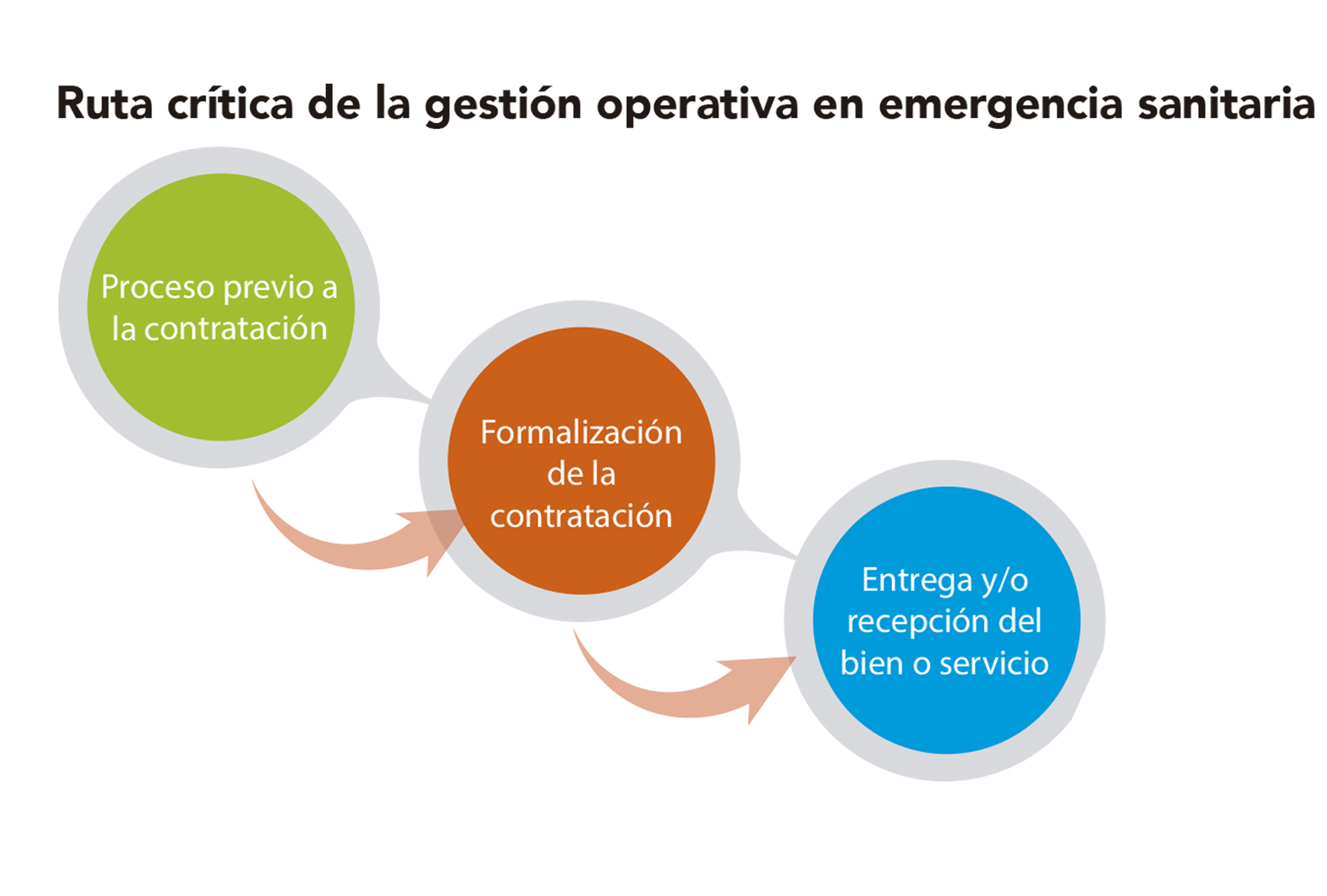 Ruta crítica de la gestión operativa en emergencia sanitaria

Proceso previo a la contratación

Formalización de la contratación

Entrega y/o recepción del bien o servicio